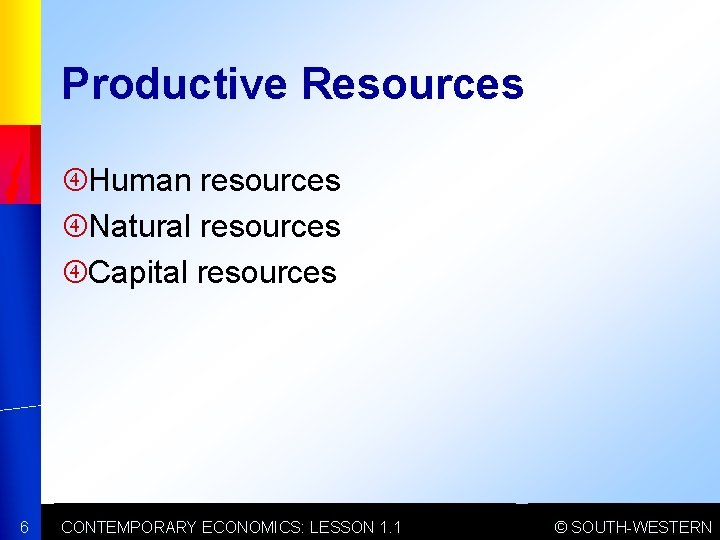 Productive Resources

④Human resources
④Natural resources
④Capital resources

6 CONTEMPORARY ECONOMICS: LESSON 1.1 © SOUTH-WESTERN